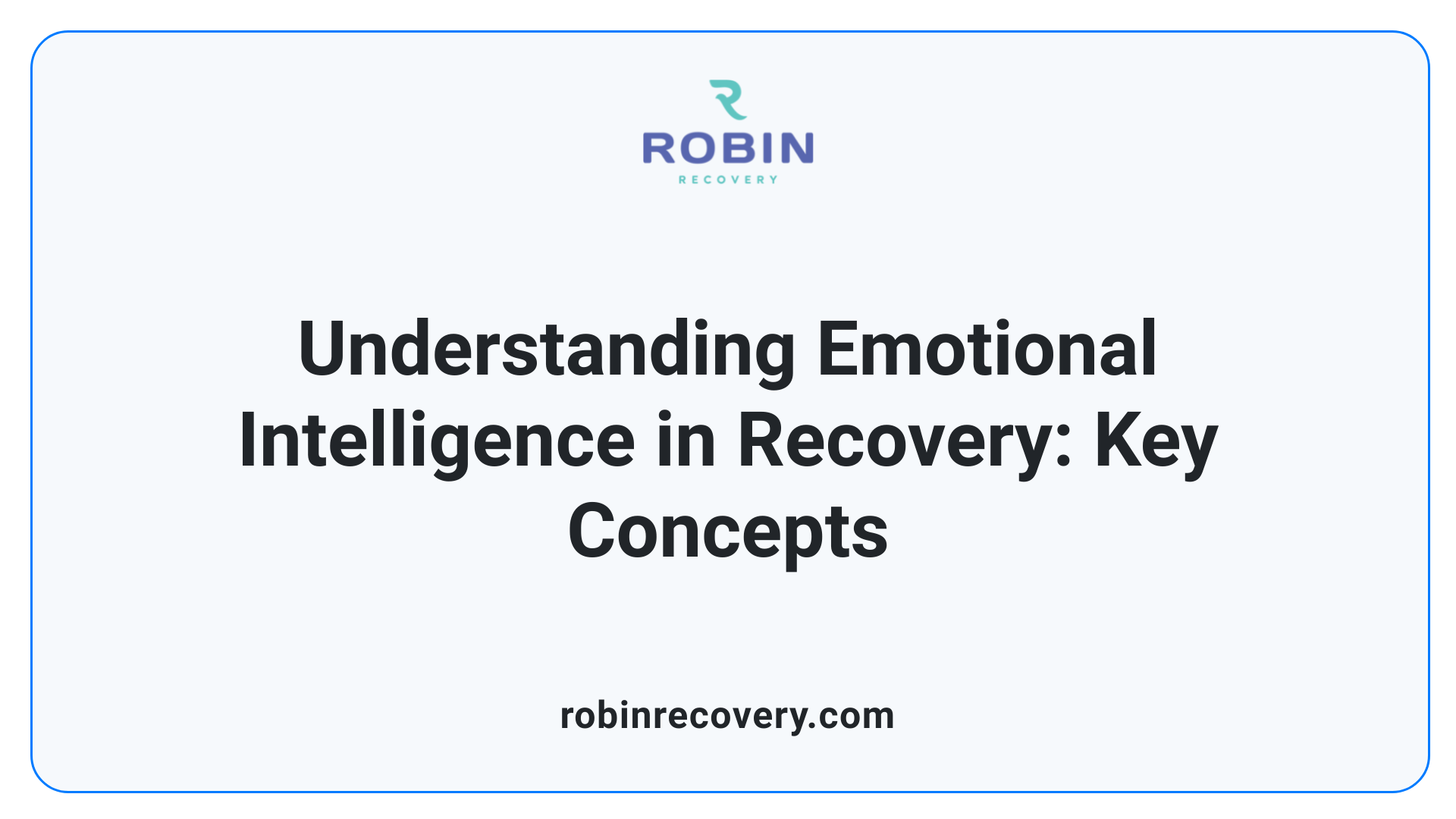 ROBIN
RECOVERY

Understanding Emotional Intelligence in Recovery: Key Concepts

robinrecovery.com